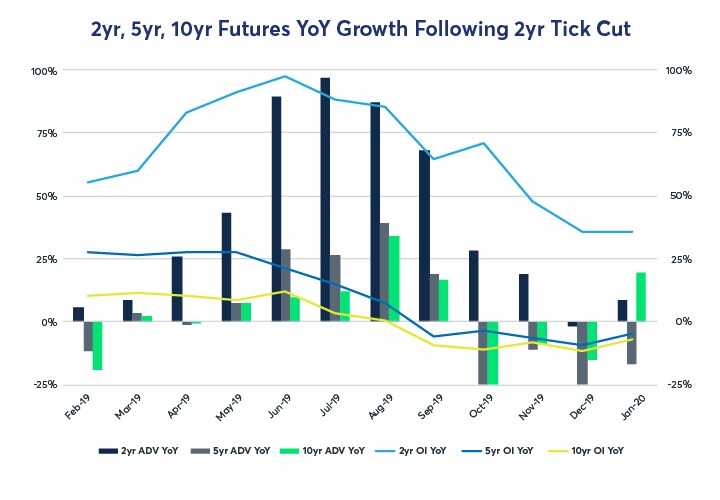 2yr, 5yr, 10yr Futures YoY Growth Following 2yr Tick Cut

100%
75%
50%
25%
0%
-25%

100%
75%
50%
25%
0%
-25%

Feb-19
Mar-19
Apr-19
May-19
Jun-19
Jul-19
Aug-19
Sep-19
Oct-19
Nov-19
Dec-19
Jan-20

2yr ADV YoY
5yr ADV YoY
10yr ADV YoY
2yr OI YoY
5yr OI YoY
10yr OI YoY